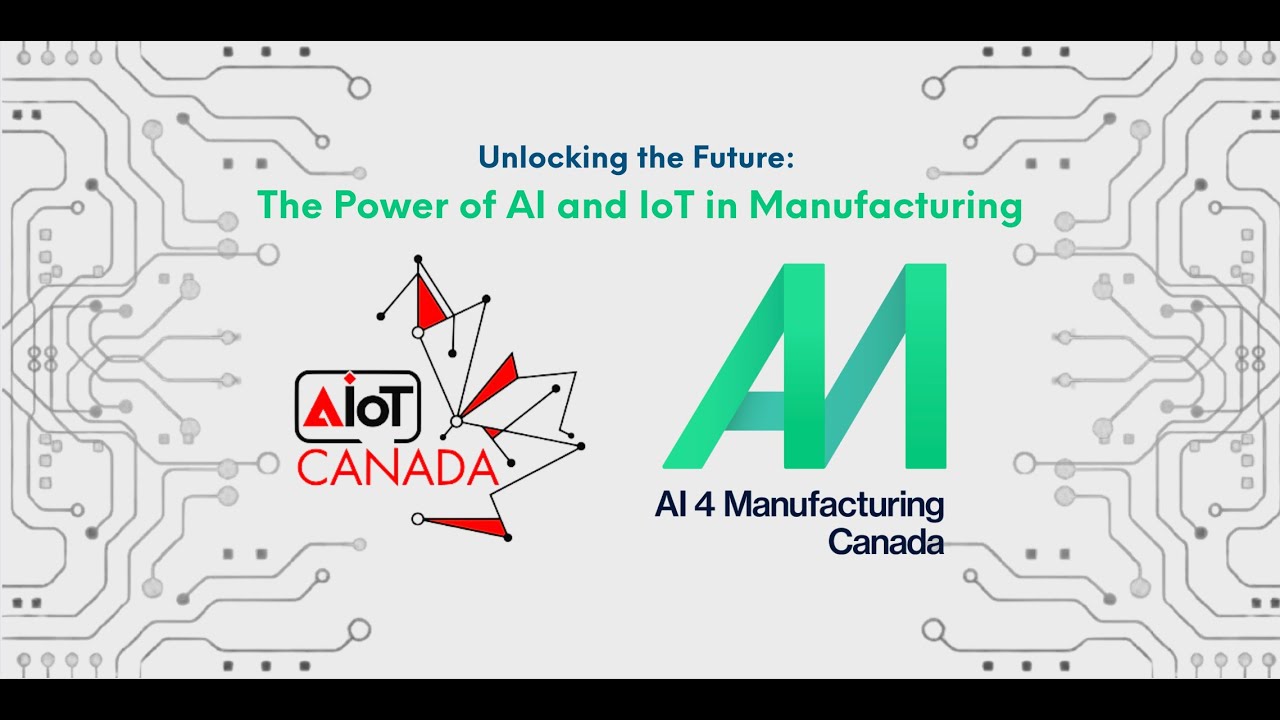 Unlocking the Future:
The Power of AI and IoT in Manufacturing

AIoT
CANADA

AM
AI 4 Manufacturing
Canada